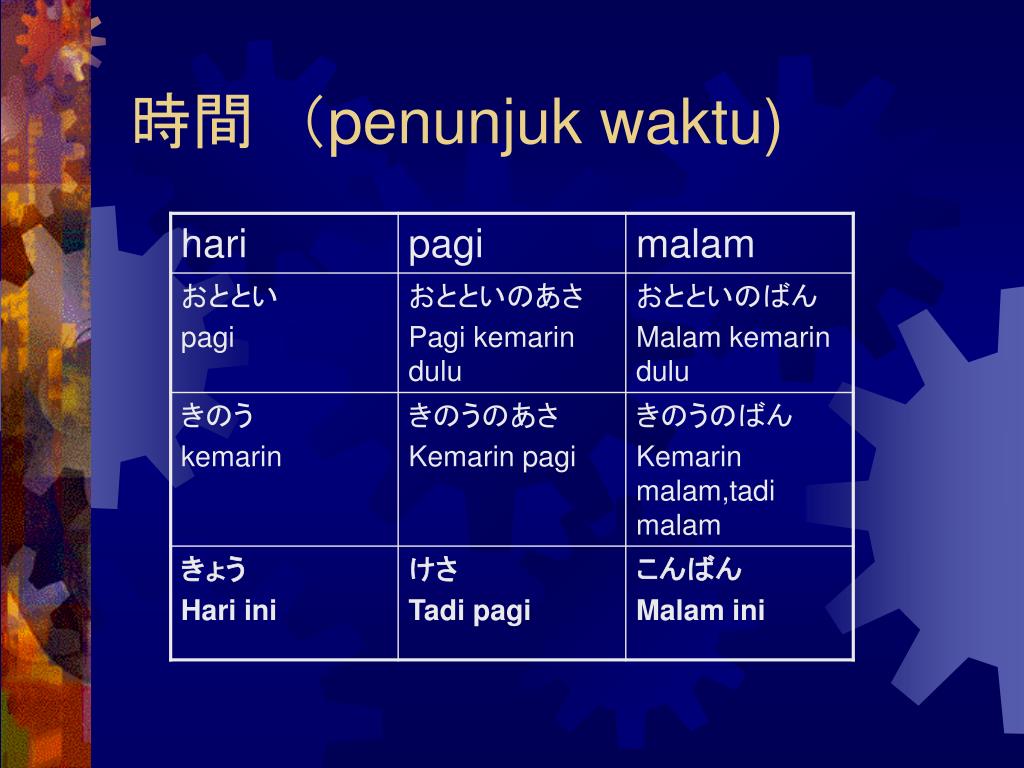 時間 （penunjuk waktu)

| hari | pagi | malam |
|---|---|---|
| おととい pagi | おとといのあさ Pagi kemarin dulu | おとといのばん Malam kemarin dulu |
| きのう kemarin | きのうのあさ Kemarin pagi | きのうのばん Kemarin malam,tadi malam |
| きょう Hari ini | けさ Tadi pagi | こんばん Malam ini |